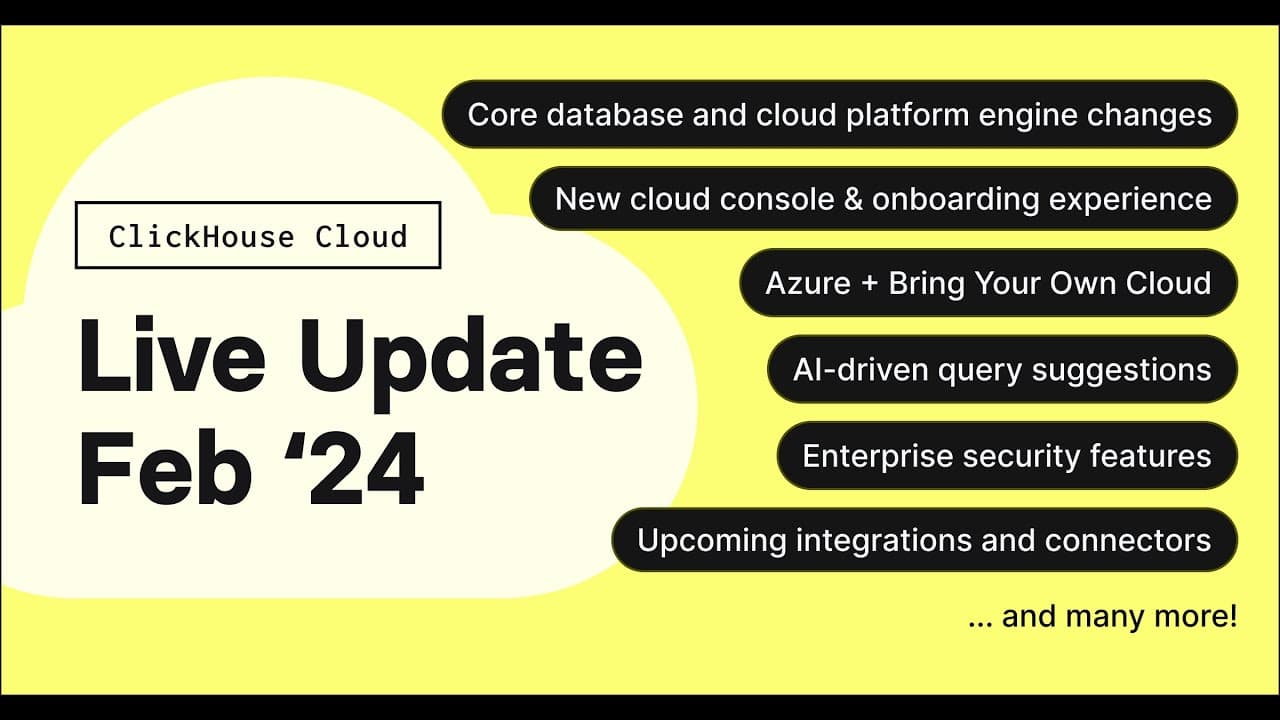 ClickHouse Cloud

Live Update Feb ‘24

Core database and cloud platform engine changes

New cloud console & onboarding experience

Azure + Bring Your Own Cloud

AI-driven query suggestions

Enterprise security features

Upcoming integrations and connectors

... and many more!